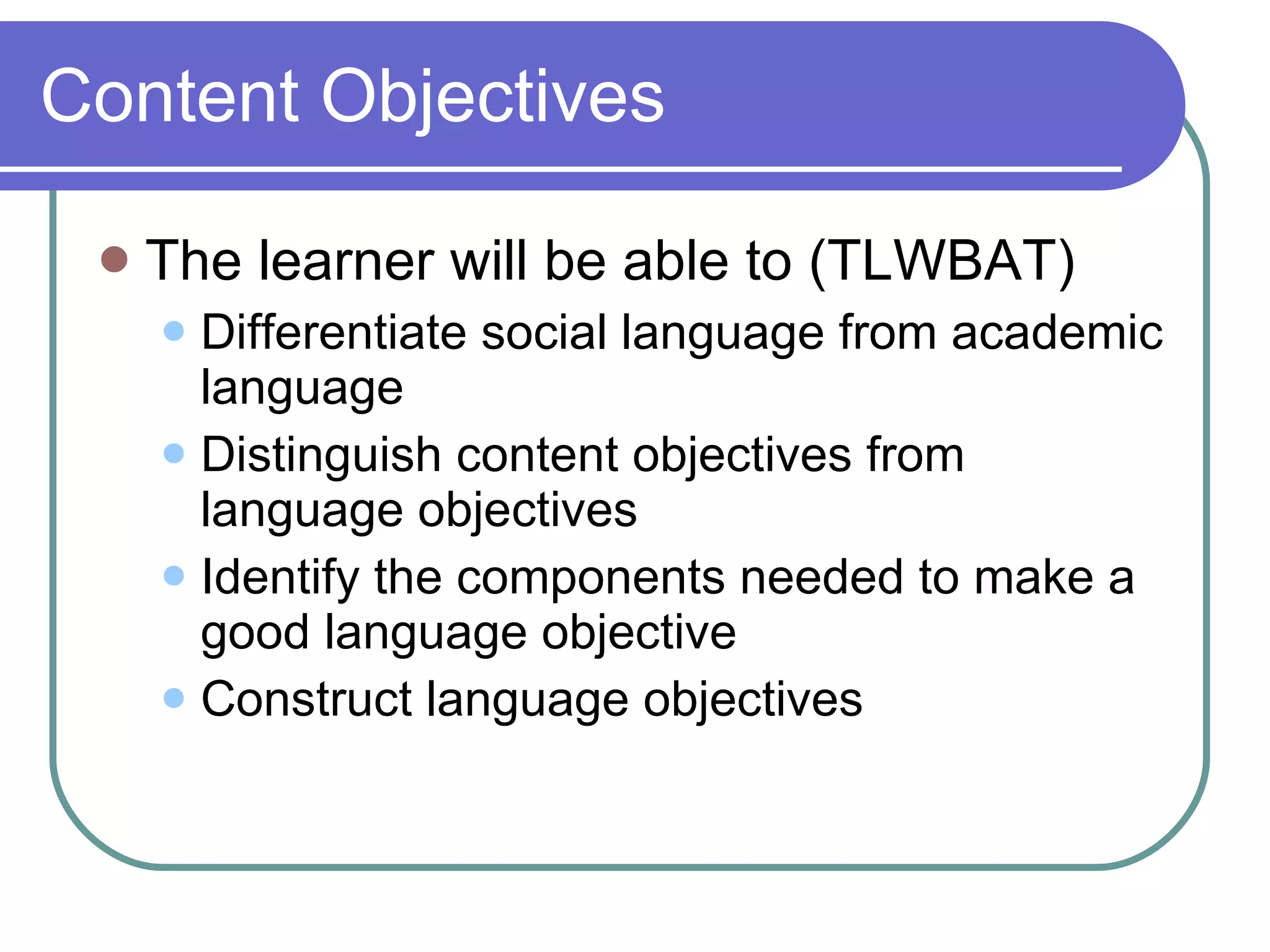 Content Objectives

- The learner will be able to (TLWBAT)
  - Differentiate social language from academic language
  - Distinguish content objectives from language objectives
  - Identify the components needed to make a good language objective
  - Construct language objectives